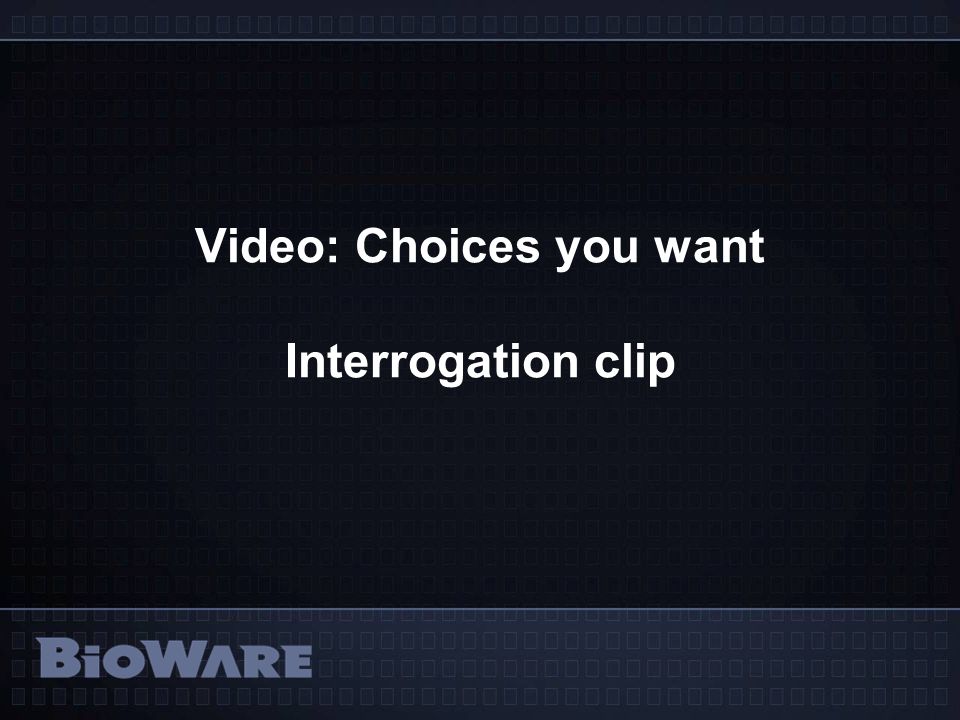 Video: Choices you want

Interrogation clip

BIOWARE